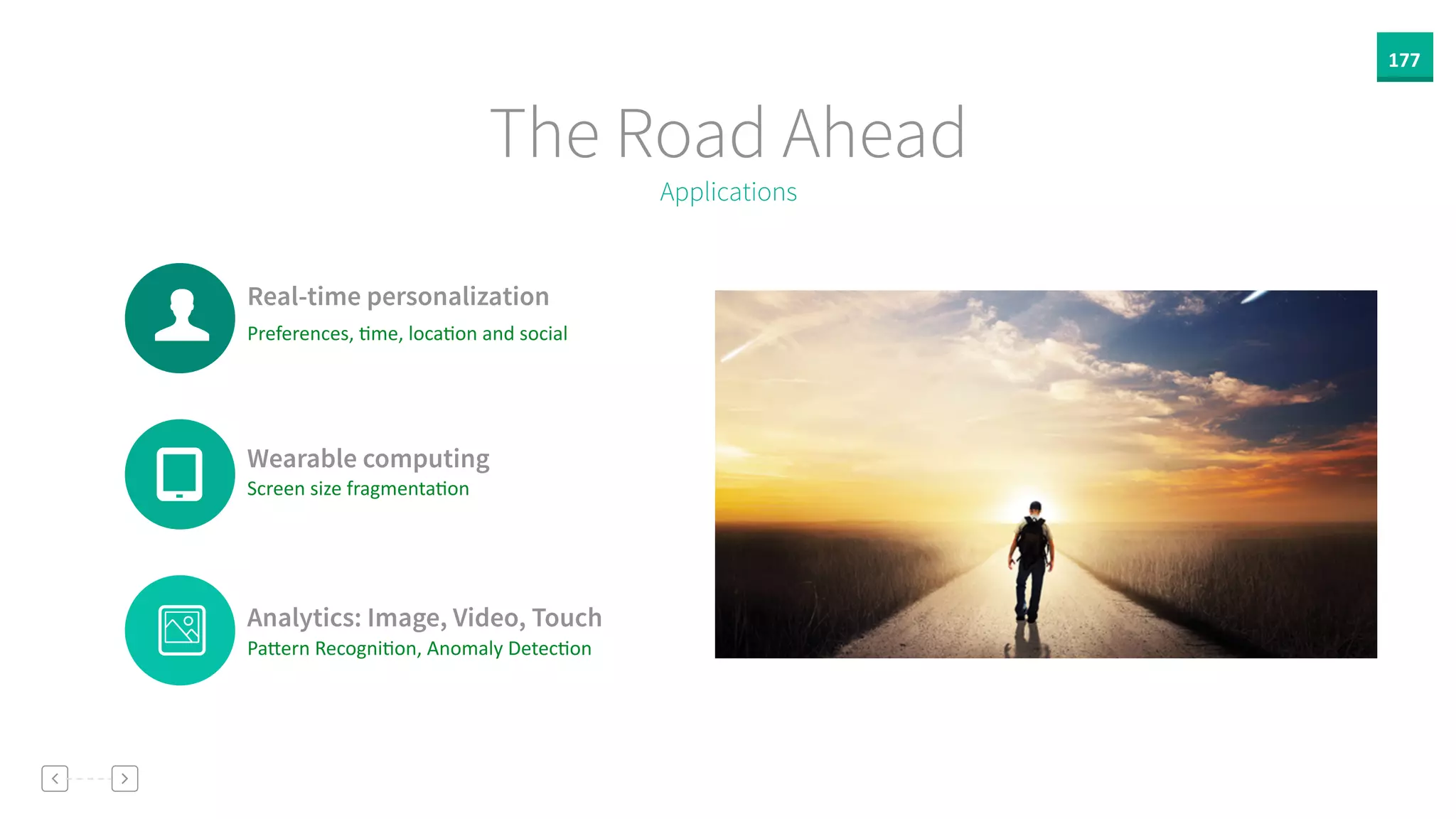 177

The Road Ahead

Applications

Real-time personalization
Preferences, time, location and social

Wearable computing
Screen size fragmentation

Analytics: Image, Video, Touch
Pattern Recognition, Anomaly Detection